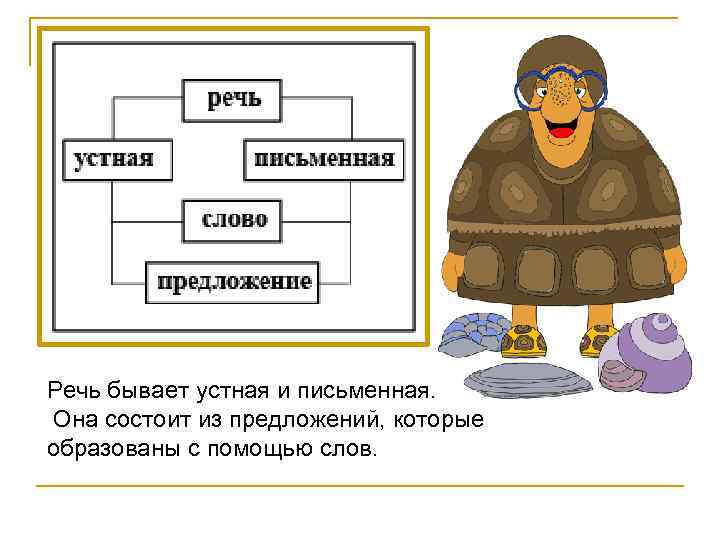 речь

устная

письменная

слово

предложение

Речь бывает устная и письменная.
Она состоит из предложений, которые образованы с помощью слов.